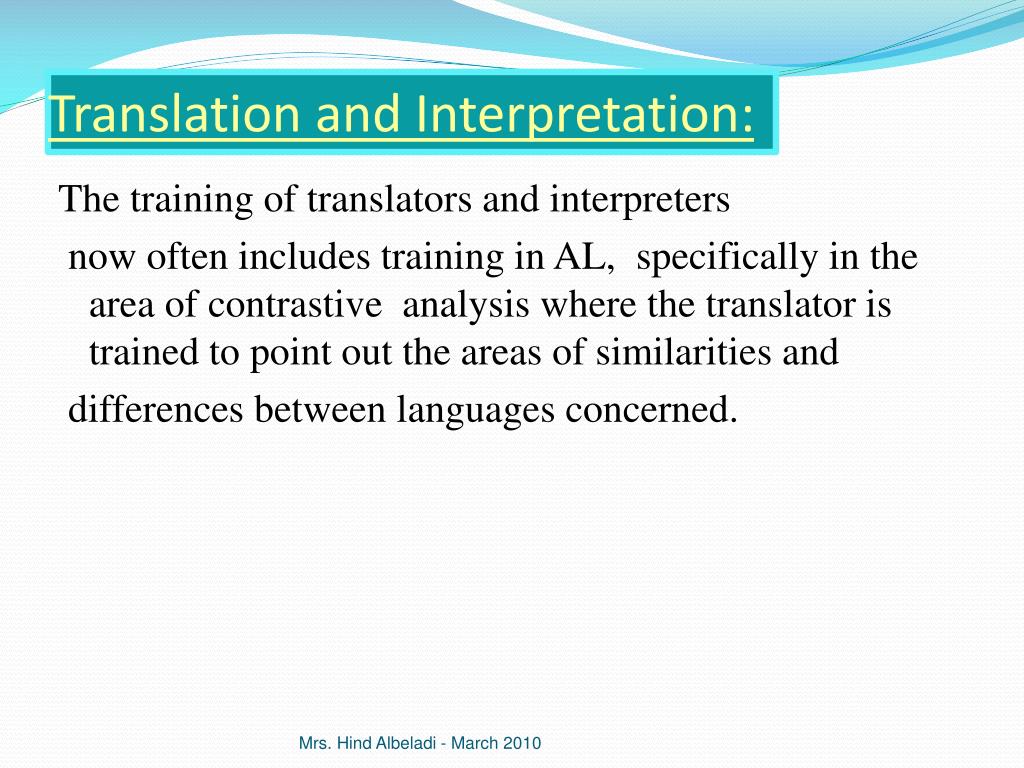 Translation and Interpretation:

The training of translators and interpreters now often includes training in AL, specifically in the area of contrastive analysis where the translator is trained to point out the areas of similarities and differences between languages concerned.

Mrs. Hind Albeladi - March 2010